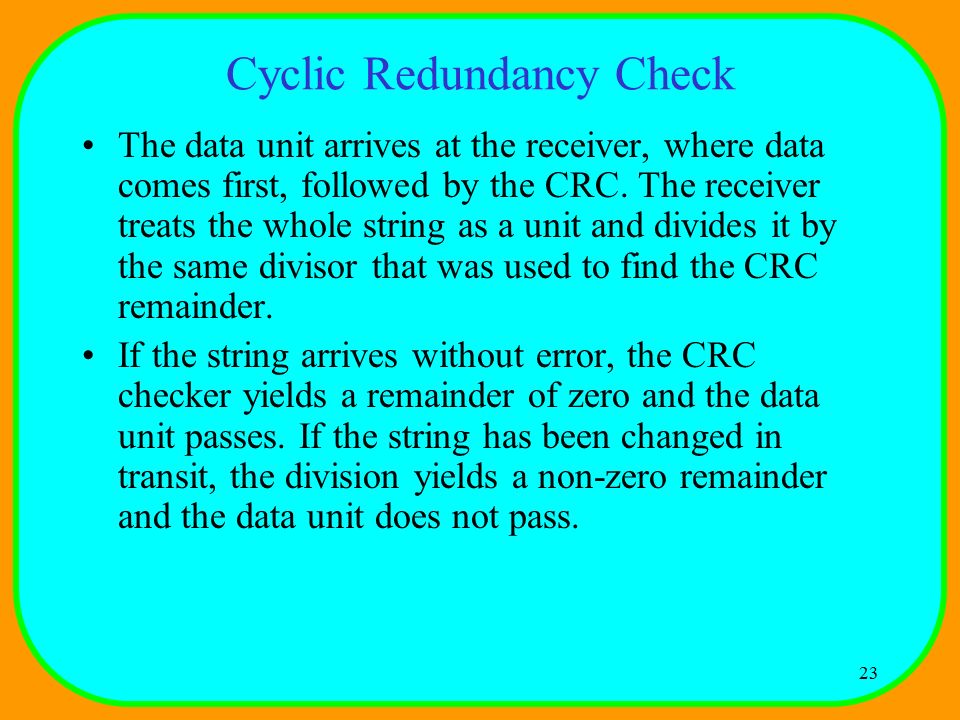 Cyclic Redundancy Check

• The data unit arrives at the receiver, where data comes first, followed by the CRC. The receiver treats the whole string as a unit and divides it by the same divisor that was used to find the CRC remainder.

• If the string arrives without error, the CRC checker yields a remainder of zero and the data unit passes. If the string has been changed in transit, the division yields a non-zero remainder and the data unit does not pass.

23